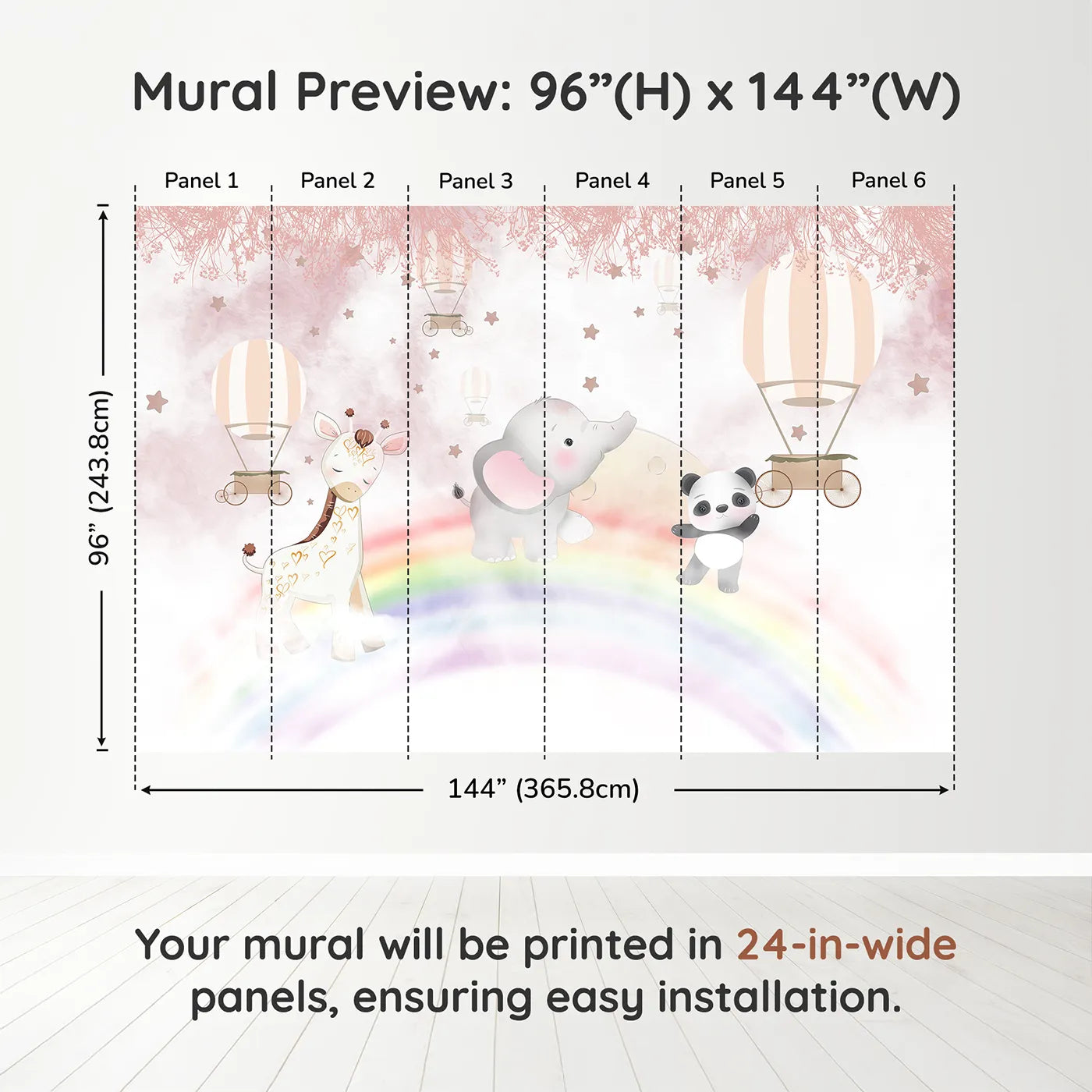 Mural Preview: 96”(H) x 144”(W)

Panel 1 Panel 2 Panel 3 Panel 4 Panel 5 Panel 6

96” (243.8cm)

144” (365.8cm)

Your mural will be printed in 24-in-wide panels, ensuring easy installation.